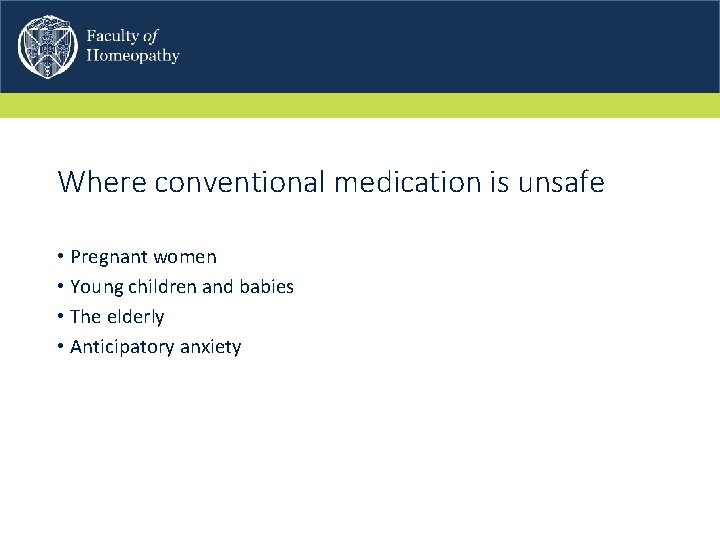 Faculty of
Homeopathy

Where conventional medication is unsafe

• Pregnant women
• Young children and babies
• The elderly
• Anticipatory anxiety